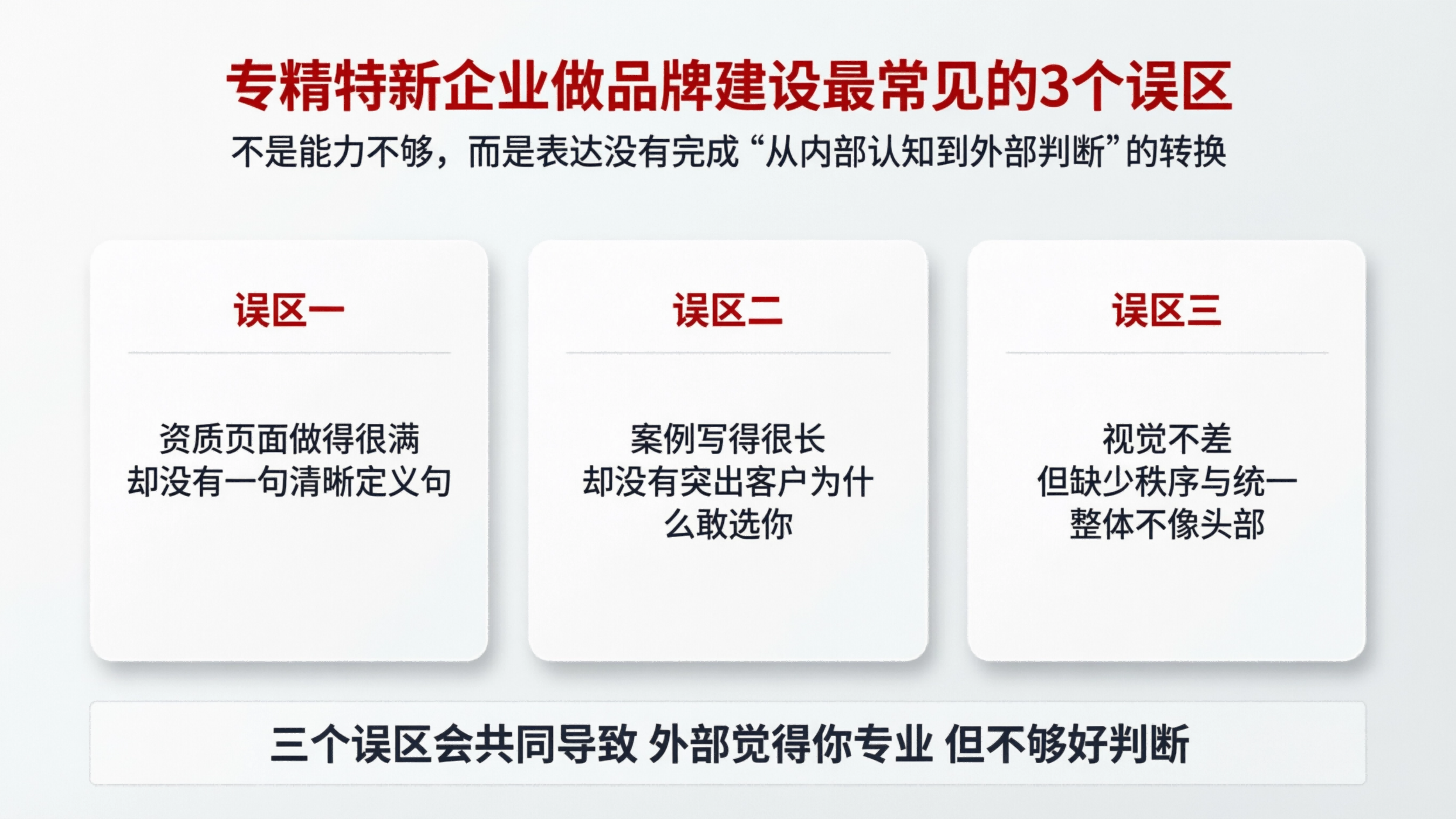 专精特新企业做品牌建设最常见的3个误区

不是能力不够，而是表达没有完成“从内部认知到外部判断”的转换

误区一

资质页面做得很满
却没有一句清晰定义句

误区二

案例写得很长
却没有突出客户为什么敢选你

误区三

视觉不差
但缺少秩序与统一
整体不像头部

三个误区会共同导致 外部觉得你专业 但不够好判断